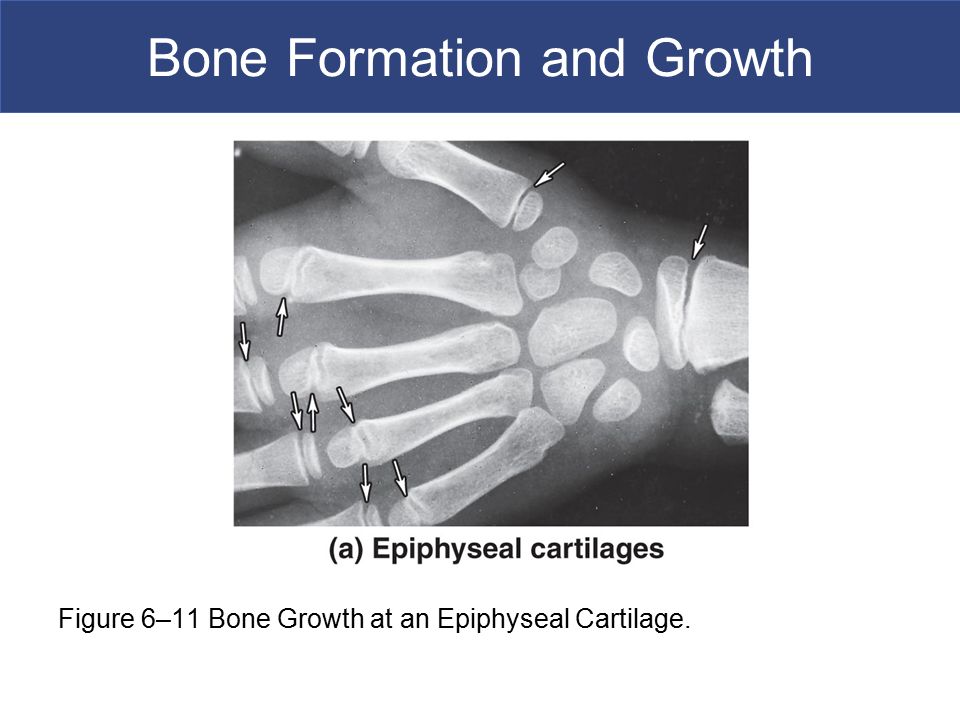 Bone Formation and Growth

(a) Epiphyseal cartilages

Figure 6–11 Bone Growth at an Epiphyseal Cartilage.